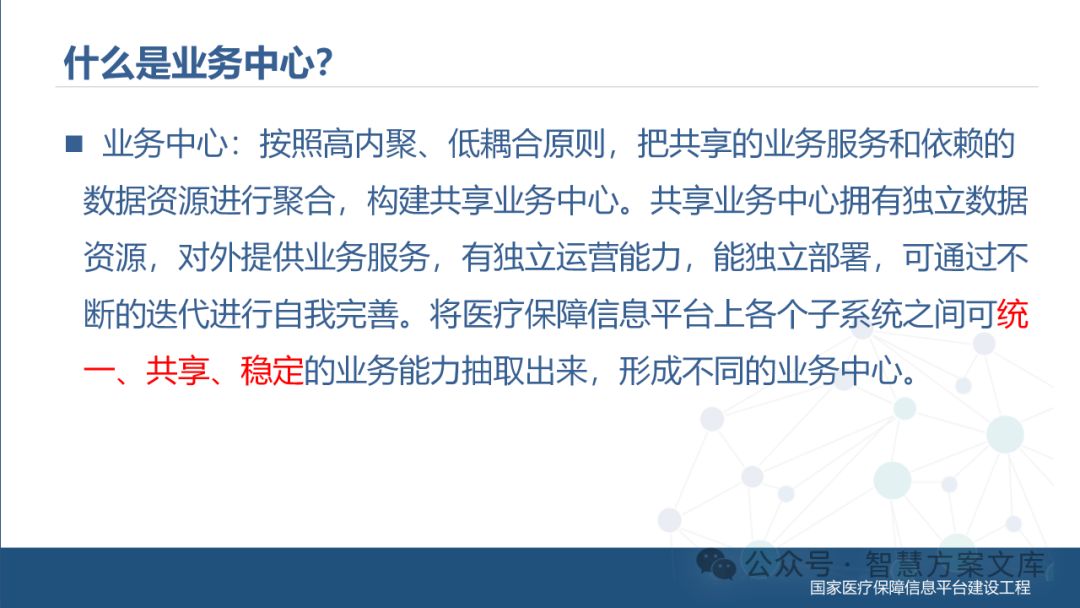 什么是业务中心?

■ 业务中心：按照高内聚、低耦合原则，把共享的业务服务和依赖的数据资源进行聚合，构建共享业务中心。共享业务中心拥有独立数据资源，对外提供业务服务，有独立运营能力，能独立部署，可通过不断的迭代进行自我完善。将医疗保障信息平台上各个子系统之间可统一、共享、稳定的业务能力抽取出来，形成不同的业务中心。

公众号 · 智慧方案文库

国家医疗保障信息平台建设工程